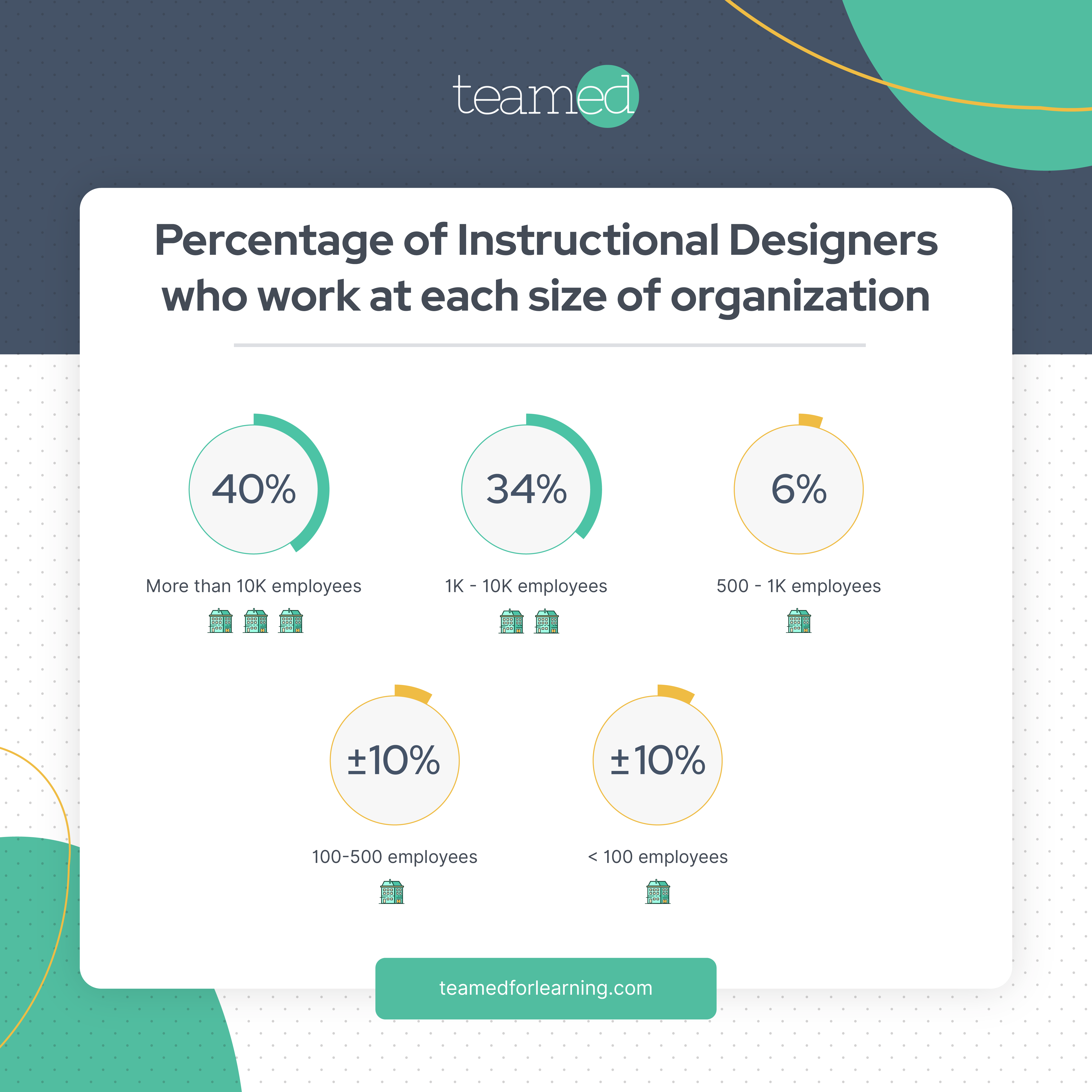 teamed

Percentage of Instructional Designers who work at each size of organization

40%

More than 10K employees

34%

1K - 10K employees

6%

500 - 1K employees

±10%

100-500 employees

±10%

< 100 employees

teamedforlearning.com